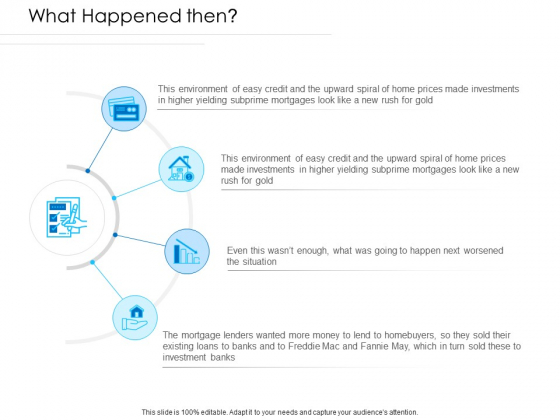 What Happened then?

This environment of easy credit and the upward spiral of home prices made investments in higher yielding subprime mortgages look like a new rush for gold

This environment of easy credit and the upward spiral of home prices made investments in higher yielding subprime mortgages look like a new rush for gold

Even this wasn't enough, what was going to happen next worsened the situation

The mortgage lenders wanted more money to lend to homebuyers, so they sold their existing loans to banks and to Freddie Mac and Fannie May, which in turn sold these to investment banks

This slide is 100% editable. Adapt it to your needs and capture your audience's attention.